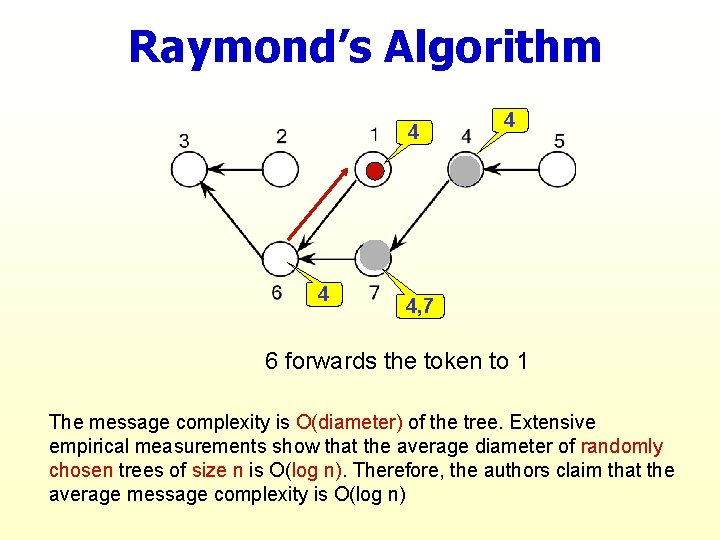 Raymond's Algorithm

3
2
1
4
4
4
5
6
4
7
4,7

6 forwards the token to 1

The message complexity is O(diameter) of the tree. Extensive empirical measurements show that the average diameter of randomly chosen trees of size n is O(log n). Therefore, the authors claim that the average message complexity is O(log n)